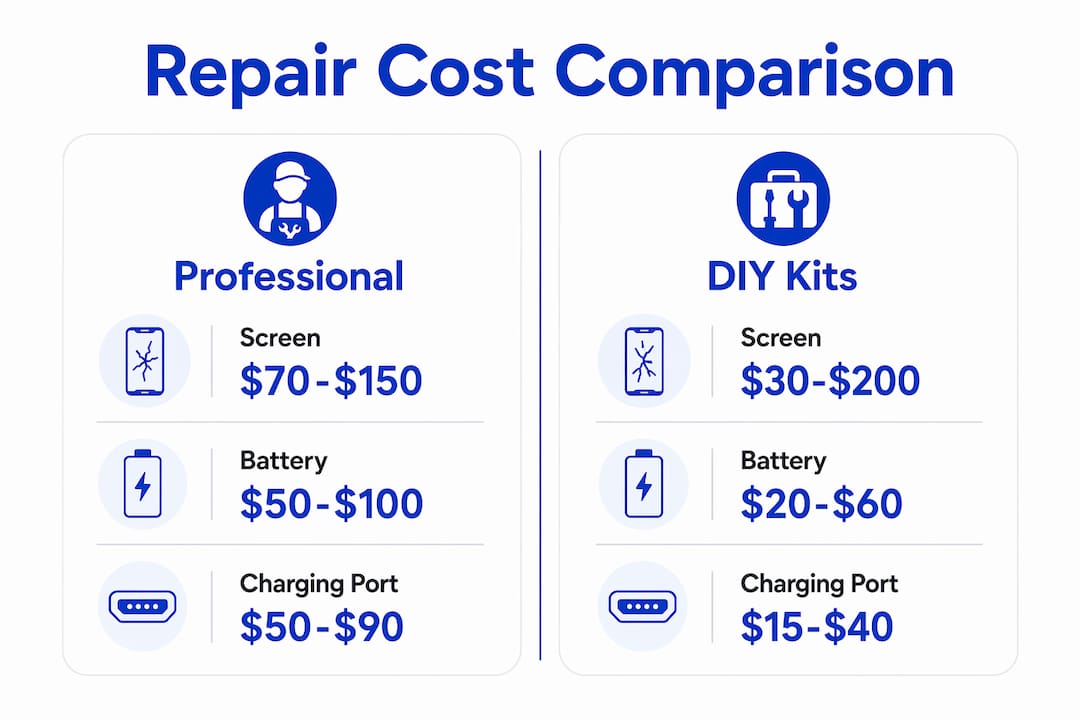 Repair Cost Comparison

Professional

Screen
\$70-\$150

Battery
\$50-\$100

Charging Port
\$50-\$90

DIY Kits

Screen
\$30-\$200

Battery
\$20-\$60

Charging Port
\$15-\$40